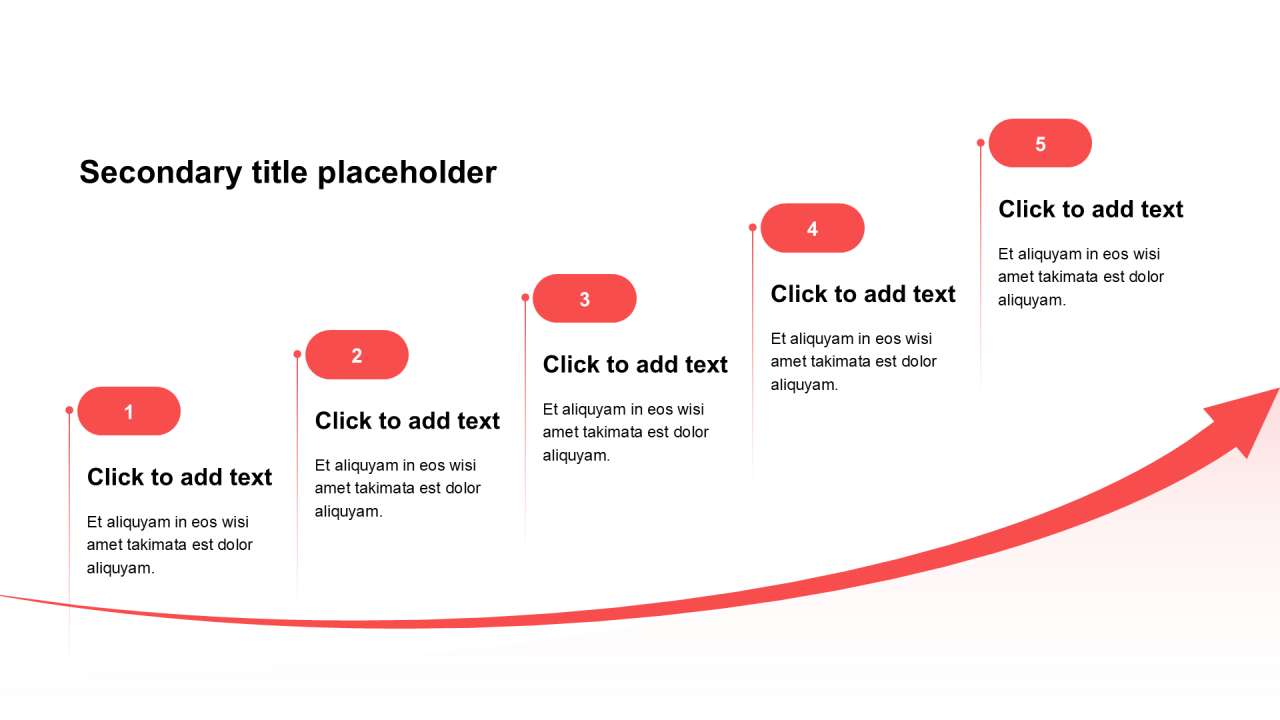 Secondary title placeholder

1

Click to add text

Et aliquyam in eos wisi amet takimata est dolor aliquyam.

2

Click to add text

Et aliquyam in eos wisi amet takimata est dolor aliquyam.

3

Click to add text

Et aliquyam in eos wisi amet takimata est dolor aliquyam.

4

Click to add text

Et aliquyam in eos wisi amet takimata est dolor aliquyam.

5

Click to add text

Et aliquyam in eos wisi amet takimata est dolor aliquyam.